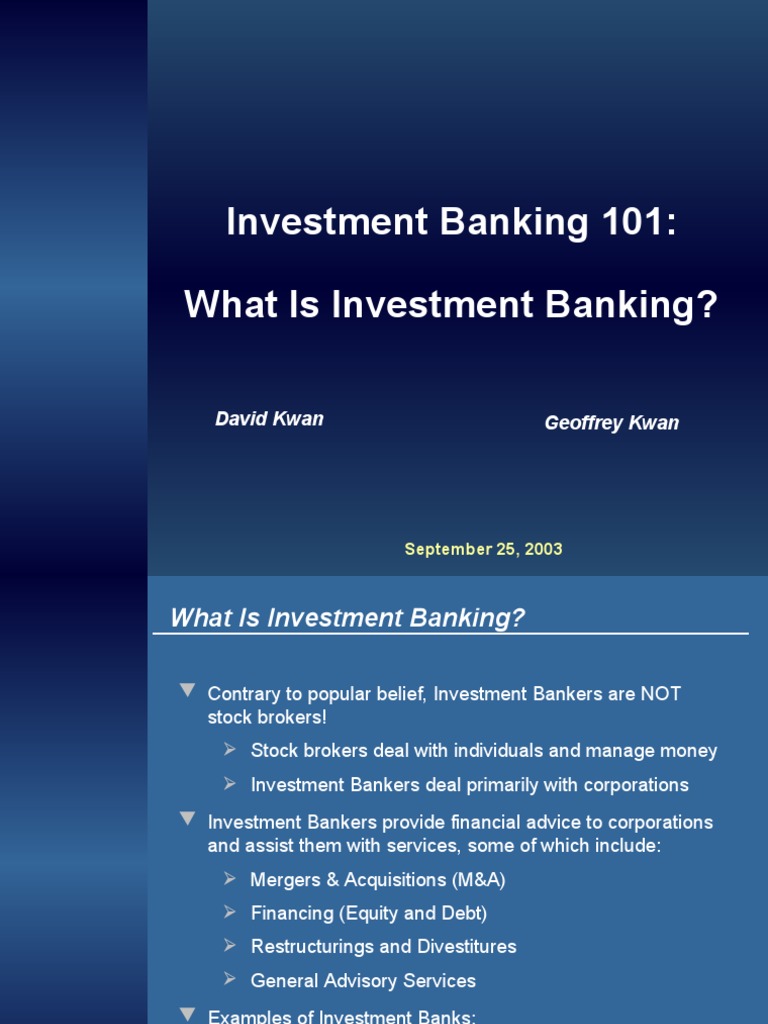 Investment Banking 101:

What Is Investment Banking?

David Kwan

Geoffrey Kwan

September 25, 2003

What Is Investment Banking?

Contrary to popular belief, Investment Bankers are NOT stock brokers!

Stock brokers deal with individuals and manage money

Investment Bankers deal primarily with corporations

Investment Bankers provide financial advice to corporations and assist them with services, some of which include:

Mergers & Acquisitions (M&A)

Financing (Equity and Debt)

Restructurings and Divestitures

General Advisory Services

Examples of Investment Banks: